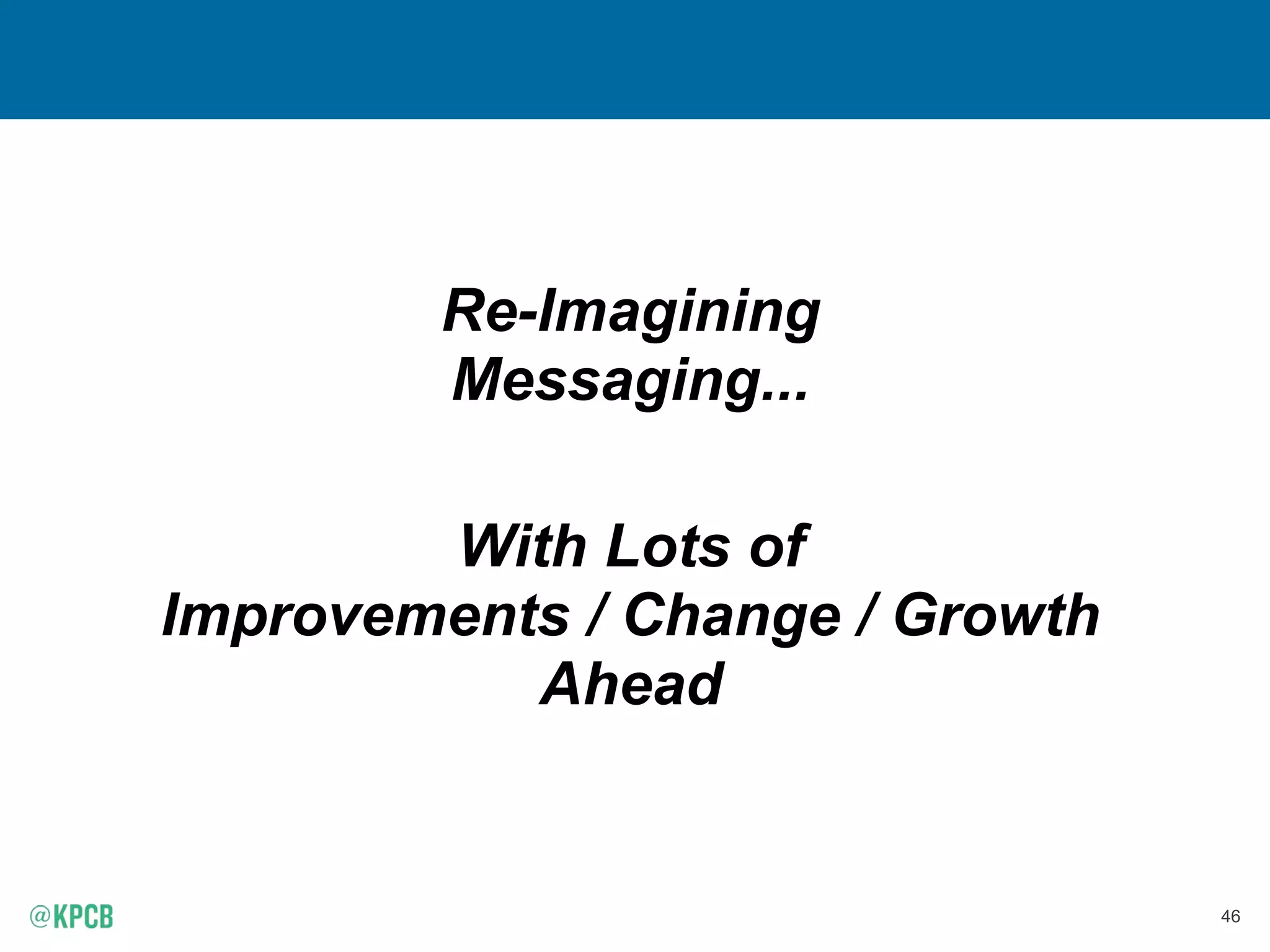 Re-Imagining Messaging...

With Lots of Improvements / Change / Growth Ahead

@KPCB

46